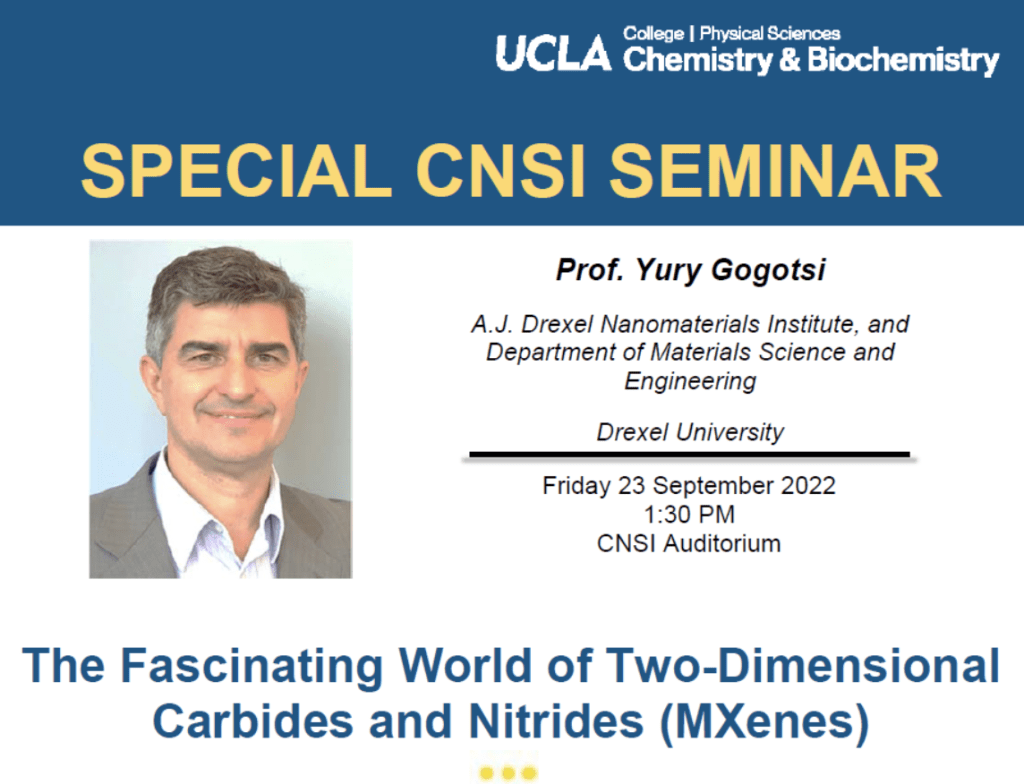 UCLA College | Physical Sciences
Chemistry & Biochemistry

SPECIAL CNSI SEMINAR

Prof. Yury Gogotsi

A.J. Drexel Nanomaterials Institute, and Department of Materials Science and Engineering

Drexel University

Friday 23 September 2022
1:30 PM
CNSI Auditorium

The Fascinating World of Two-Dimensional Carbides and Nitrides (MXenes)